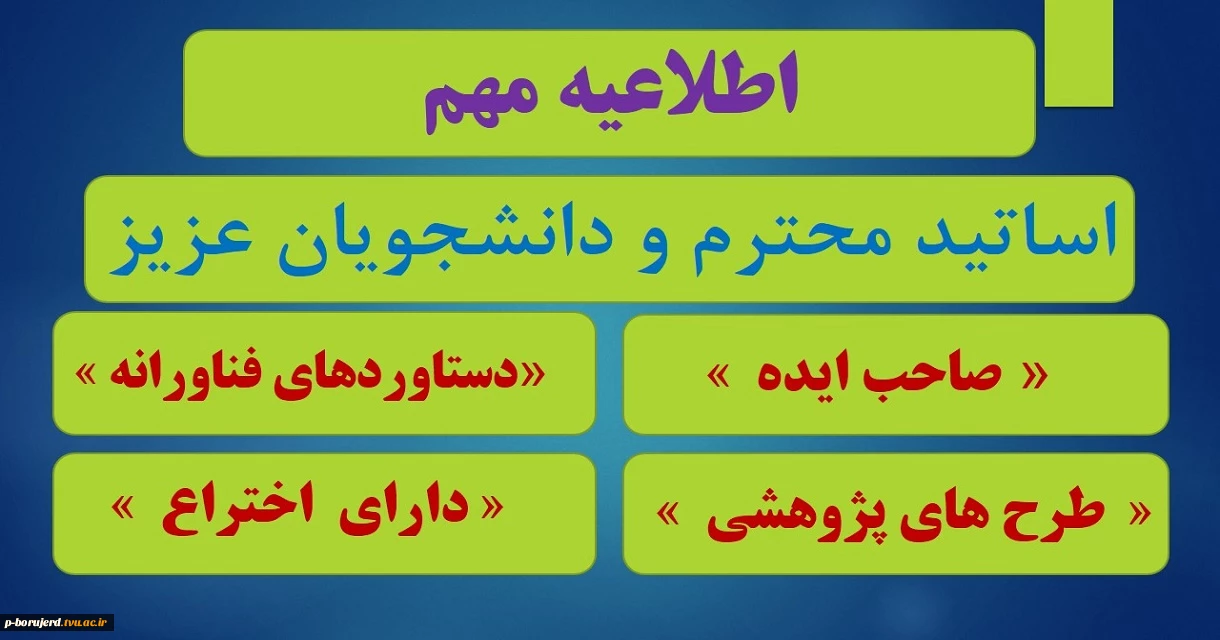 اطلاعیه مهم

اساتید محترم و دانشجویان عزیز

« صاحب ایده »

«دستاوردهای فناورانه »

« طرح های پژوهشی »

« دارای اختراع »

p-borujerd.tvu.ac.ir